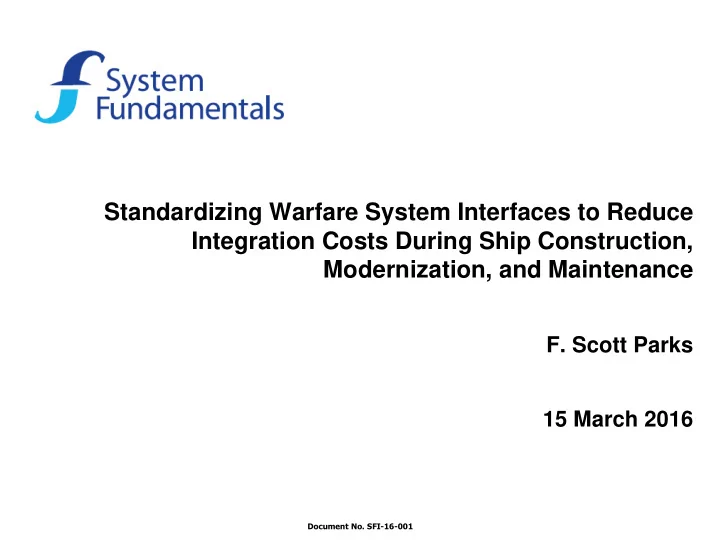 System Fundamentals

Standardizing Warfare System Interfaces to Reduce Integration Costs During Ship Construction, Modernization, and Maintenance

F. Scott Parks

15 March 2016

Document No. SFI-16-001